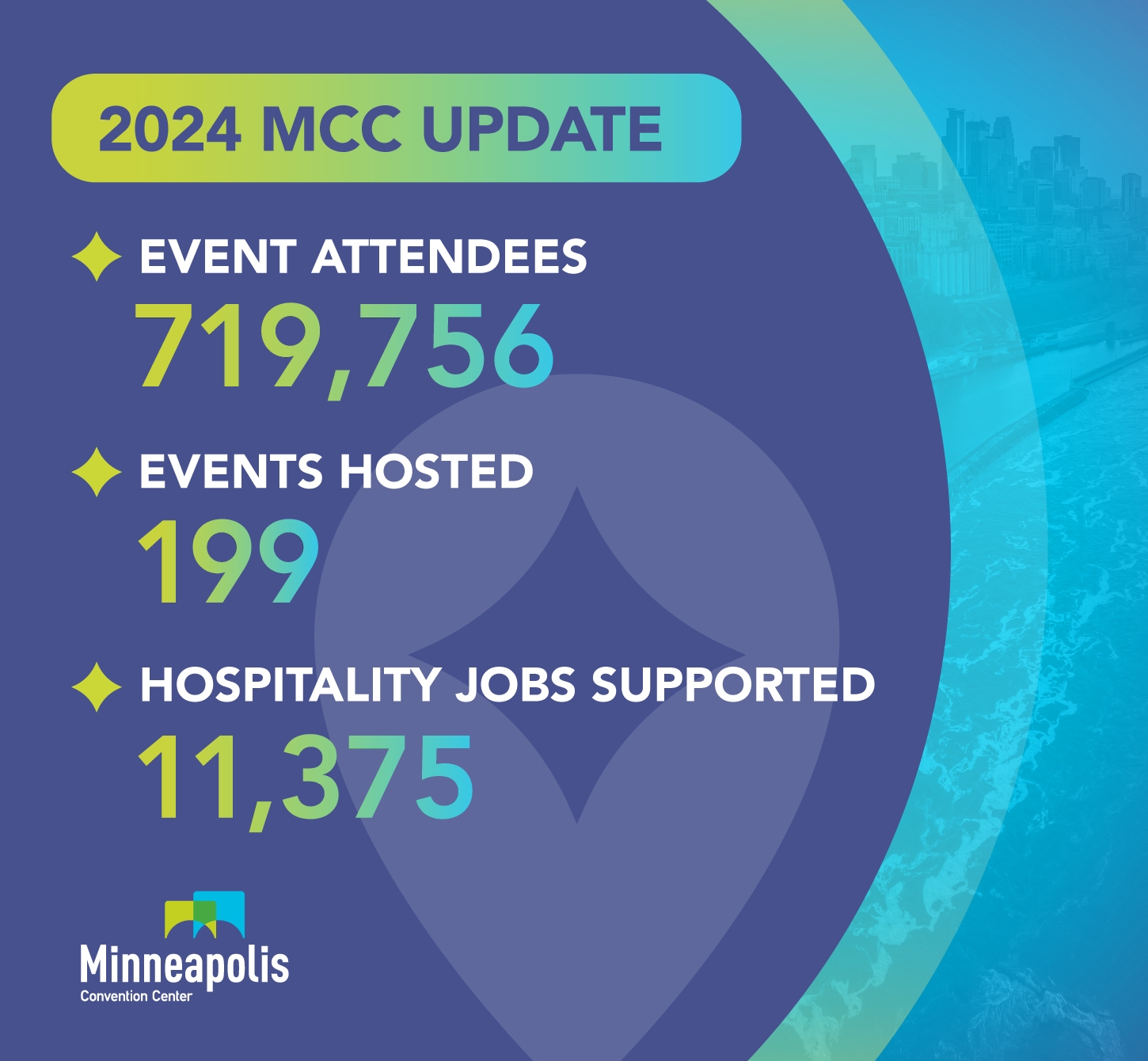 2024 MCC UPDATE

EVENT ATTENDEES
719,756

EVENTS HOSTED
199

HOSPITALITY JOBS SUPPORTED
11,375

Minneapolis
Convention Center